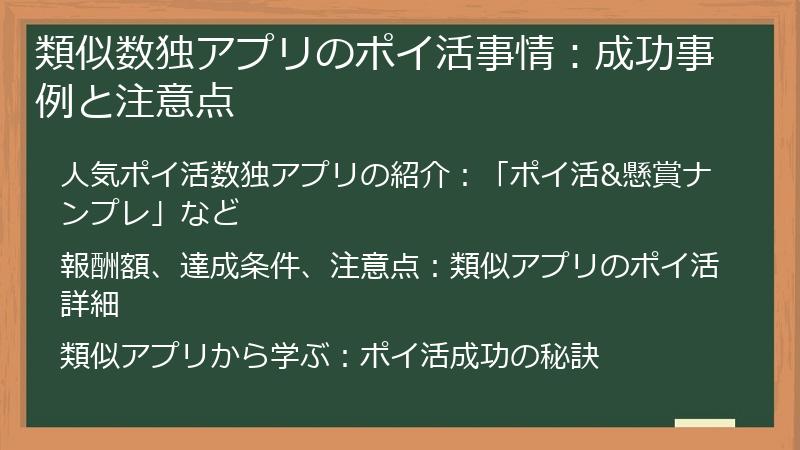 類似数独アプリのポイ活事情：成功事例と注意点

人気ポイ活数独アプリの紹介：「ポイ活&懸賞ナンプレ」など

報酬額、達成条件、注意点：類似アプリのポイ活詳細

類似アプリから学ぶ：ポイ活成功の秘訣